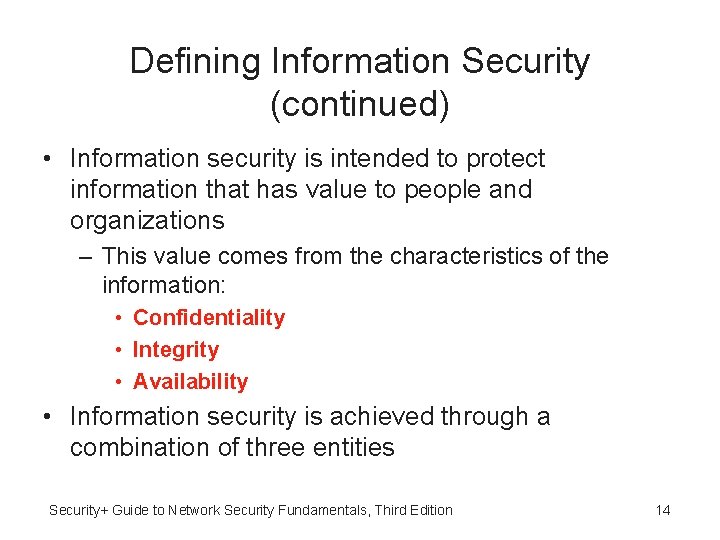 Defining Information Security (continued)

• Information security is intended to protect information that has value to people and organizations

– This value comes from the characteristics of the information:

• Confidentiality

• Integrity

• Availability

• Information security is achieved through a combination of three entities

Security+ Guide to Network Security Fundamentals, Third Edition

14